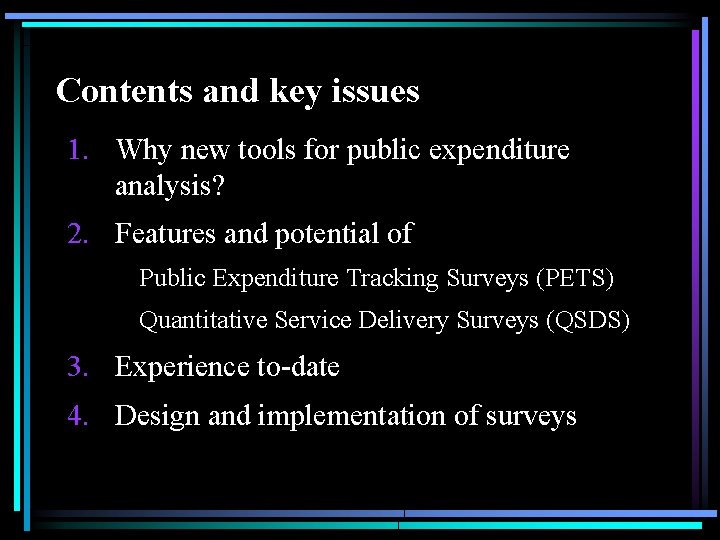 Contents and key issues

1. Why new tools for public expenditure analysis?

2. Features and potential of

Public Expenditure Tracking Surveys (PETS)

Quantitative Service Delivery Surveys (QSDS)

3. Experience to-date

4. Design and implementation of surveys